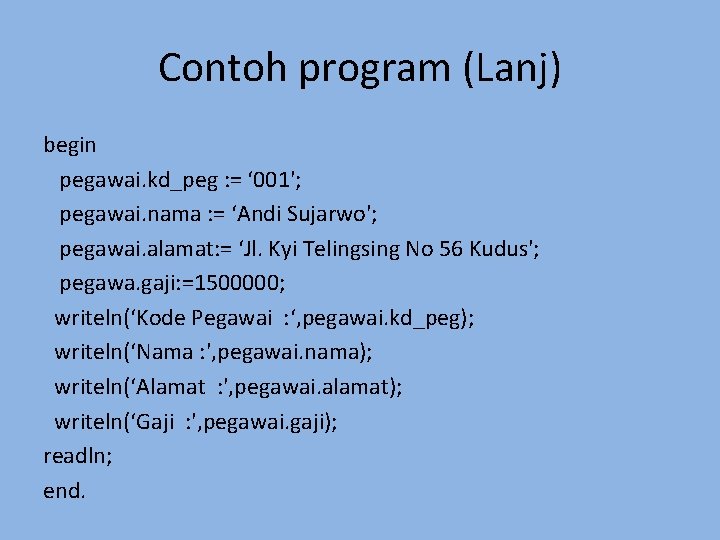 Contoh program (Lanj)

begin
pegawai.kd_peg := ‘001';
pegawai.nama := ‘Andi Sujarwo';
pegawai.alamat:= ‘Jl. Kyi Telingsing No 56 Kudus';
pegawa.gaji:=1500000;
writeln(‘Kode Pegawai :‘,pegawai.kd_peg);
writeln(‘Nama :',pegawai.nama);
writeln(‘Alamat :',pegawai.alamat);
writeln(‘Gaji :',pegawai.gaji);
readln;
end.